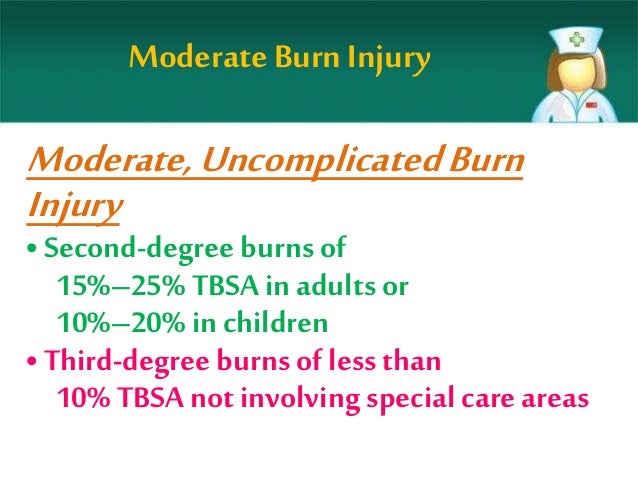 Moderate Burn Injury

Moderate, Uncomplicated Burn Injury

• Second-degree burns of 15%–25% TBSA in adults or 10%–20% in children
• Third-degree burns of less than 10% TBSA not involving special care areas